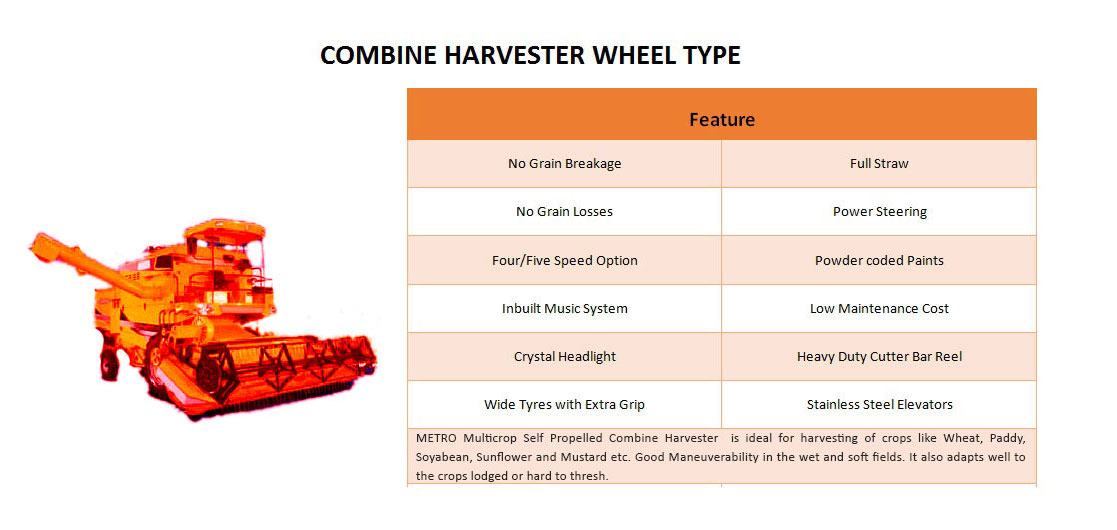 COMBINE HARVESTER WHEEL TYPE

| Feature | |
|---|---|
| No Grain Breakage | Full Straw |
| No Grain Losses | Power Steering |
| Four/Five Speed Option | Powder coded Paints |
| Inbuilt Music System | Low Maintenance Cost |
| Crystal Headlight | Heavy Duty Cutter Bar Reel |
| Wide Tyres with Extra Grip | Stainless Steel Elevators |

METRO Multicrop Self Propelled Combine Harvester is ideal for harvesting of crops like Wheat, Paddy, Soyabean, Sunflower and Mustard etc. Good Maneuverability in the wet and soft fields. It also adapts well to the crops lodged or hard to thresh.